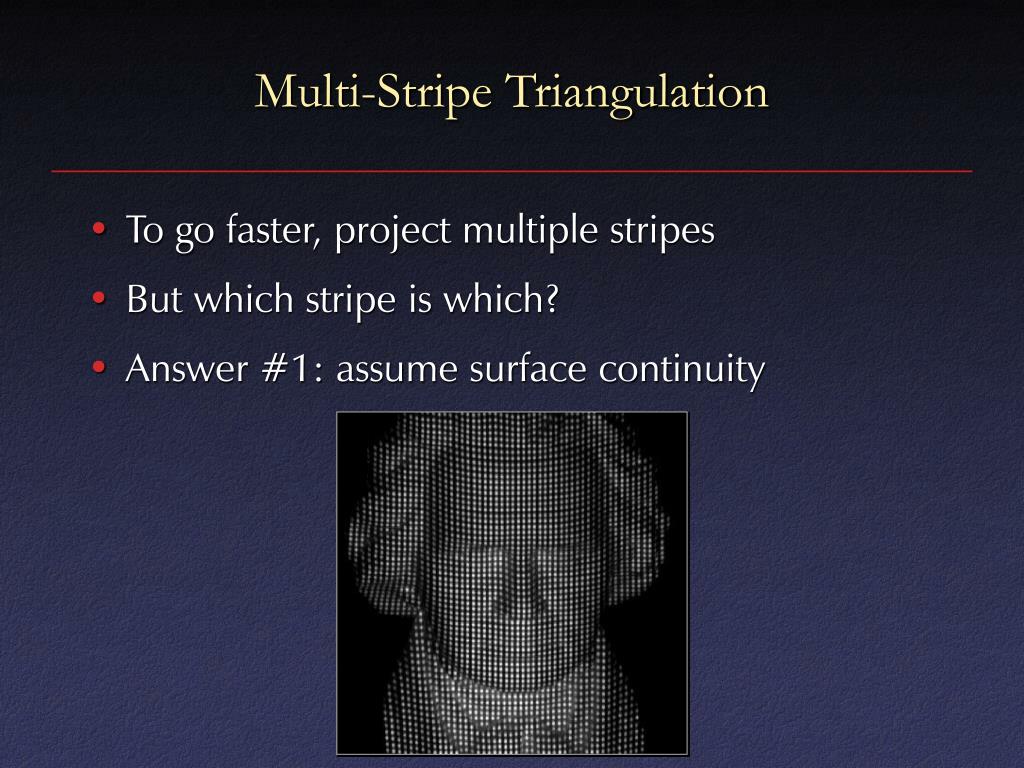 Multi-Stripe Triangulation

• To go faster, project multiple stripes
• But which stripe is which?
• Answer #1: assume surface continuity